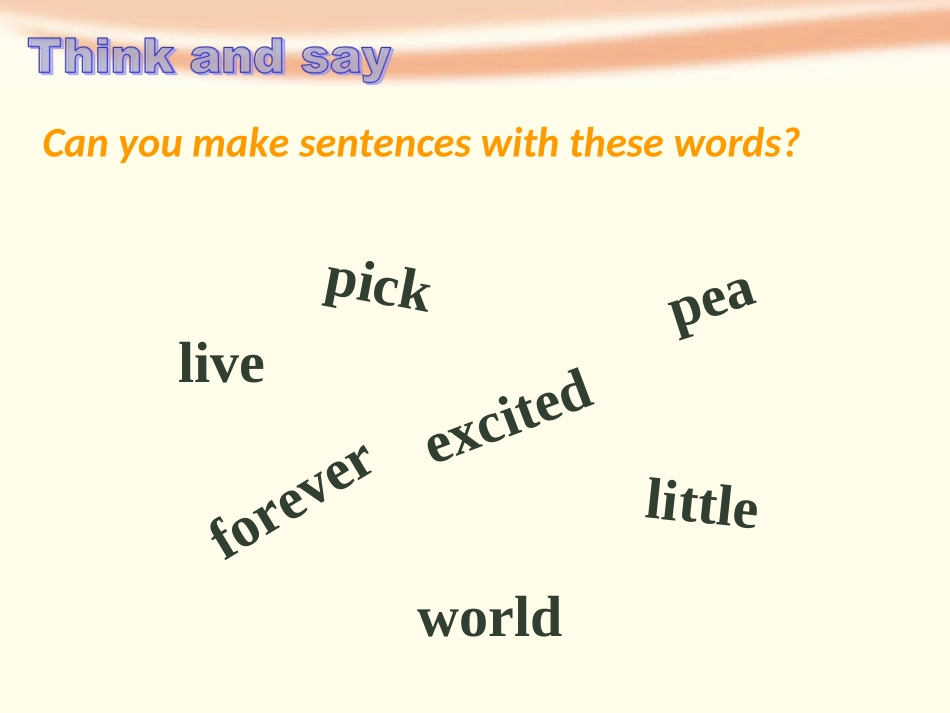 Think and say

Can you make sentences with these words?

pick

pea

live

excited

forever

little

world